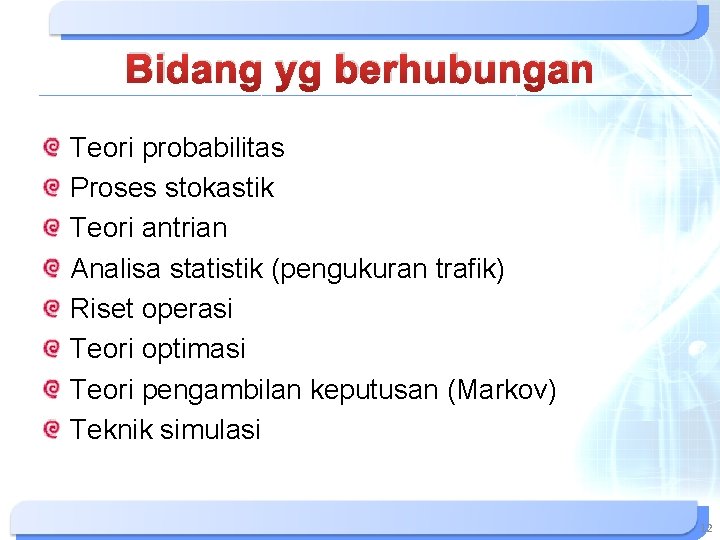 Bidang yg berhubungan

Teori probabilitas
Proses stokastik
Teori antrian
Analisa statistik (pengukuran trafik)
Riset operasi
Teori optimasi
Teori pengambilan keputusan (Markov)
Teknik simulasi

12